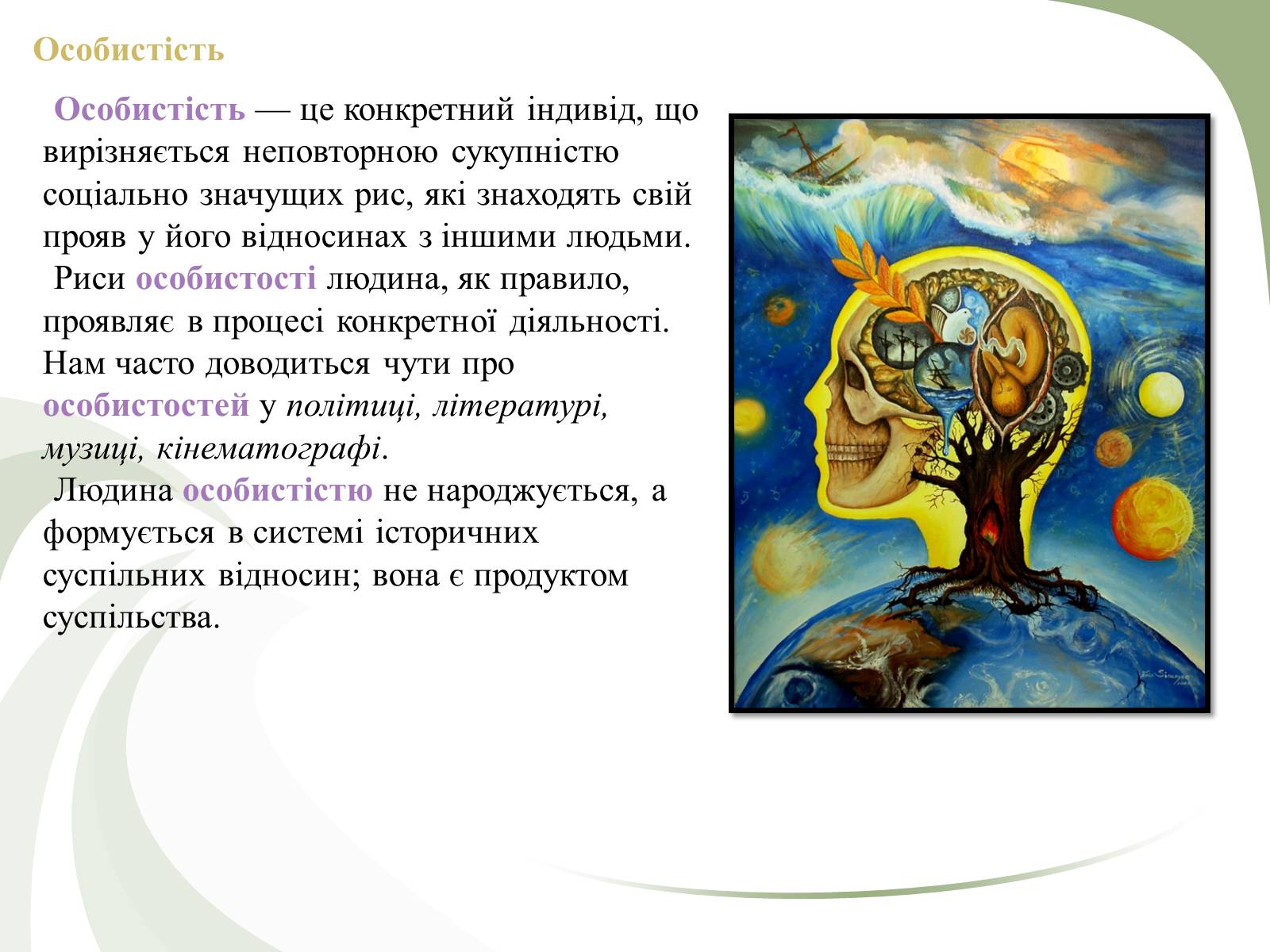 Особистість

Особистість — це конкретний індивід, що вирізняється неповторною сукупністю соціально значущих рис, які знаходять свій прояв у його відносинах з іншими людьми.

Риси особистості людина, як правило, проявляє в процесі конкретної діяльності. Нам часто доводиться чути про особистостей у політиці, літературі, музиці, кінематографі.

Людина особистістю не народжується, а формується в системі історичних суспільних відносин; вона є продуктом суспільства.